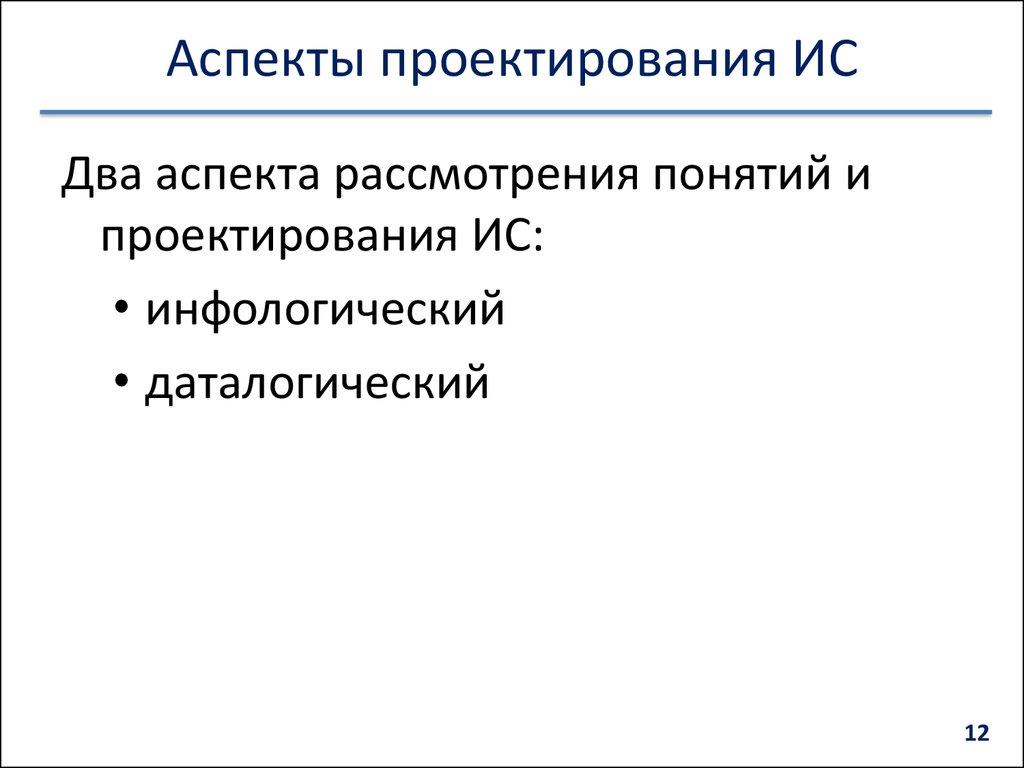 Аспекты проектирования ИС

Два аспекта рассмотрения понятий и проектирования ИС:

• инфологический
• даталогический

12